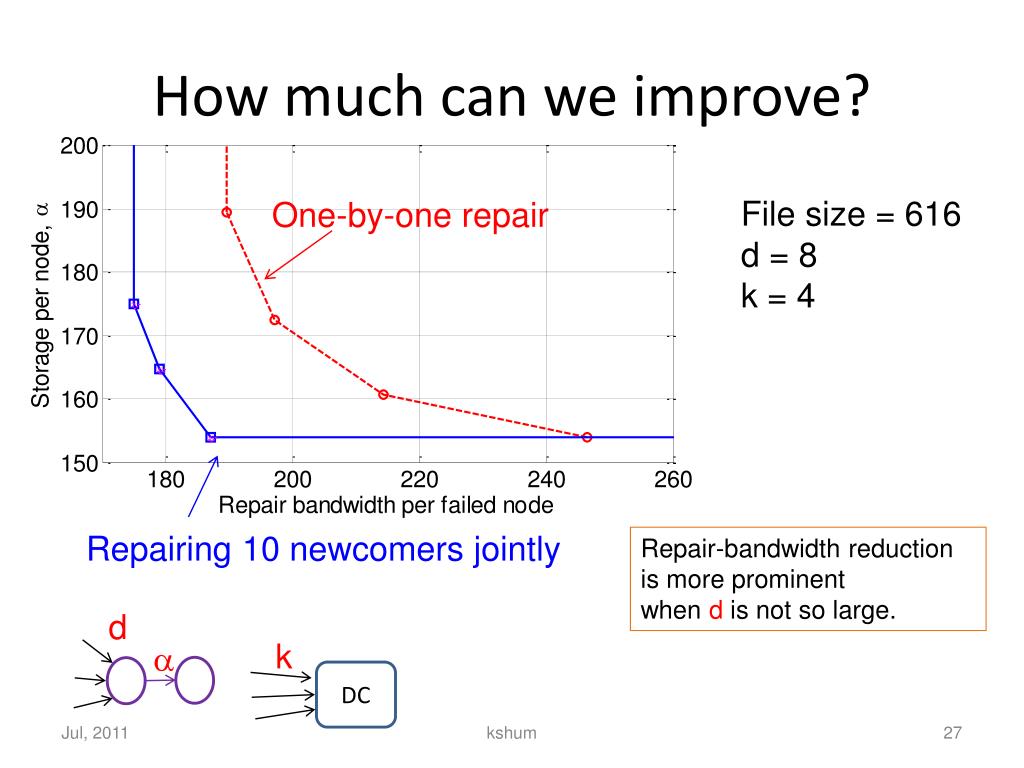 How much can we improve?

200
190
180
170
160
150
Storage per node, $\alpha$

180 200 220 240 260
Repair bandwidth per failed node

One-by-one repair

File size = 616
d = 8
k = 4

Repairing 10 newcomers jointly

Repair-bandwidth reduction is more prominent when d is not so large.

d
$\alpha$
k
DC

Jul, 2011
kshum
27